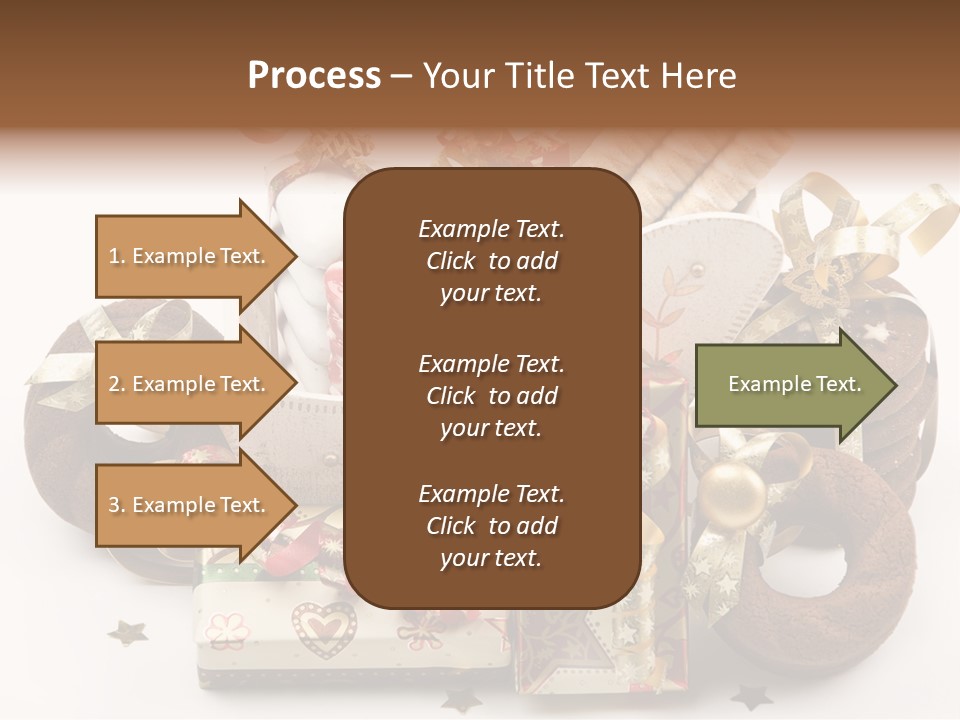 Process – Your Title Text Here

1. Example Text.

2. Example Text.

3. Example Text.

Example Text. Click to add your text.

Example Text. Click to add your text.

Example Text. Click to add your text.

Example Text.